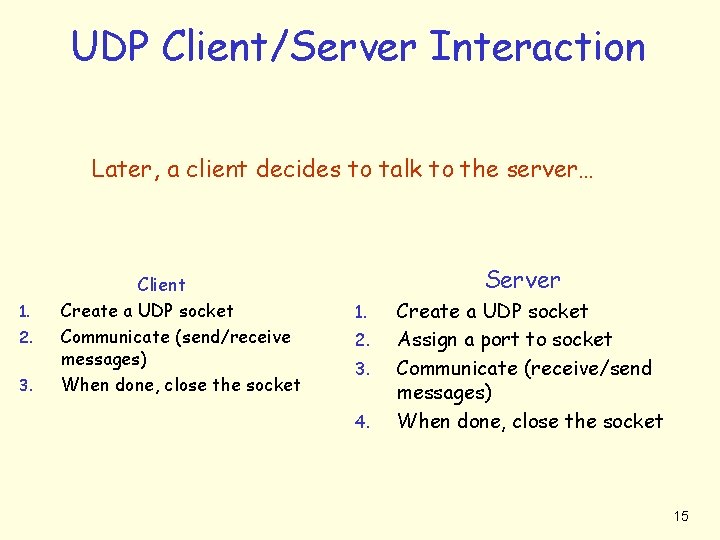 UDP Client/Server Interaction

Later, a client decides to talk to the server…

Client
1. Create a UDP socket
2. Communicate (send/receive messages)
3. When done, close the socket

Server
1. Create a UDP socket
2. Assign a port to socket
3. Communicate (receive/send messages)
4. When done, close the socket

15